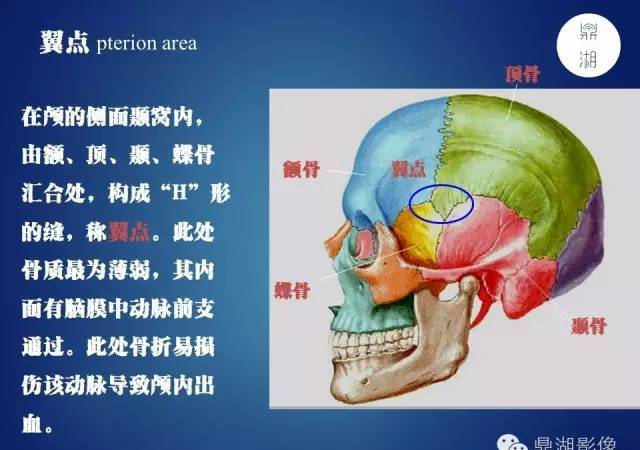 翼点 pterion area

鼎湖

在颅的侧面颞窝内，由额、顶、颞、蝶骨汇合处，构成“H”形的缝，称翼点。此处骨质最为薄弱，其内面有脑膜中动脉前支通过。此处骨折易损伤该动脉导致颅内出血。

顶骨

额骨

翼点

蝶骨

颞骨

鼎湖影像